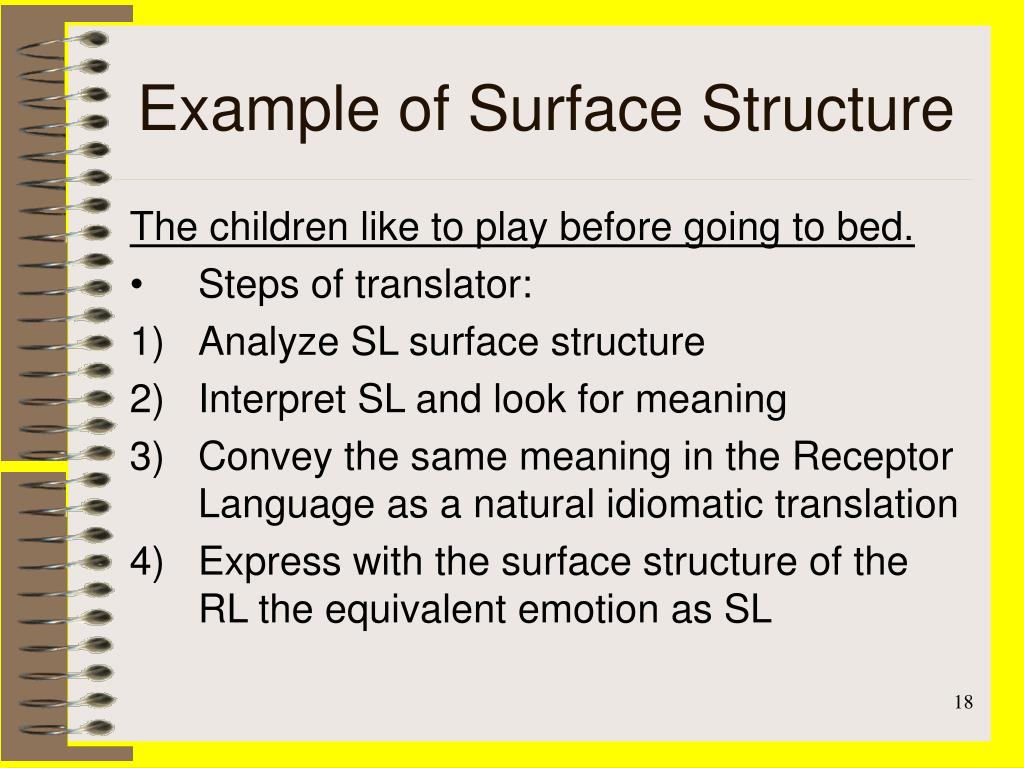 Example of Surface Structure

The children like to play before going to bed.

• Steps of translator:

1) Analyze SL surface structure

2) Interpret SL and look for meaning

3) Convey the same meaning in the Receptor Language as a natural idiomatic translation

4) Express with the surface structure of the RL the equivalent emotion as SL

18